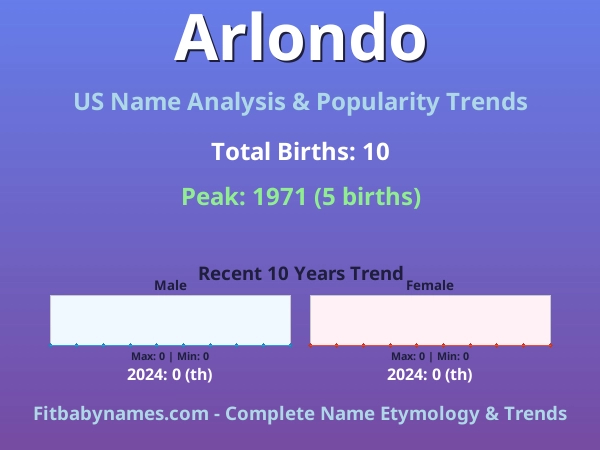 Arlondo

US Name Analysis & Popularity Trends

Total Births: 10

Peak: 1971 (5 births)

Recent 10 Years Trend

Male

Max: 0 | Min: 0

2024: 0 (th)

Female

Max: 0 | Min: 0

2024: 0 (th)

Fitbabynames.com - Complete Name Etymology & Trends